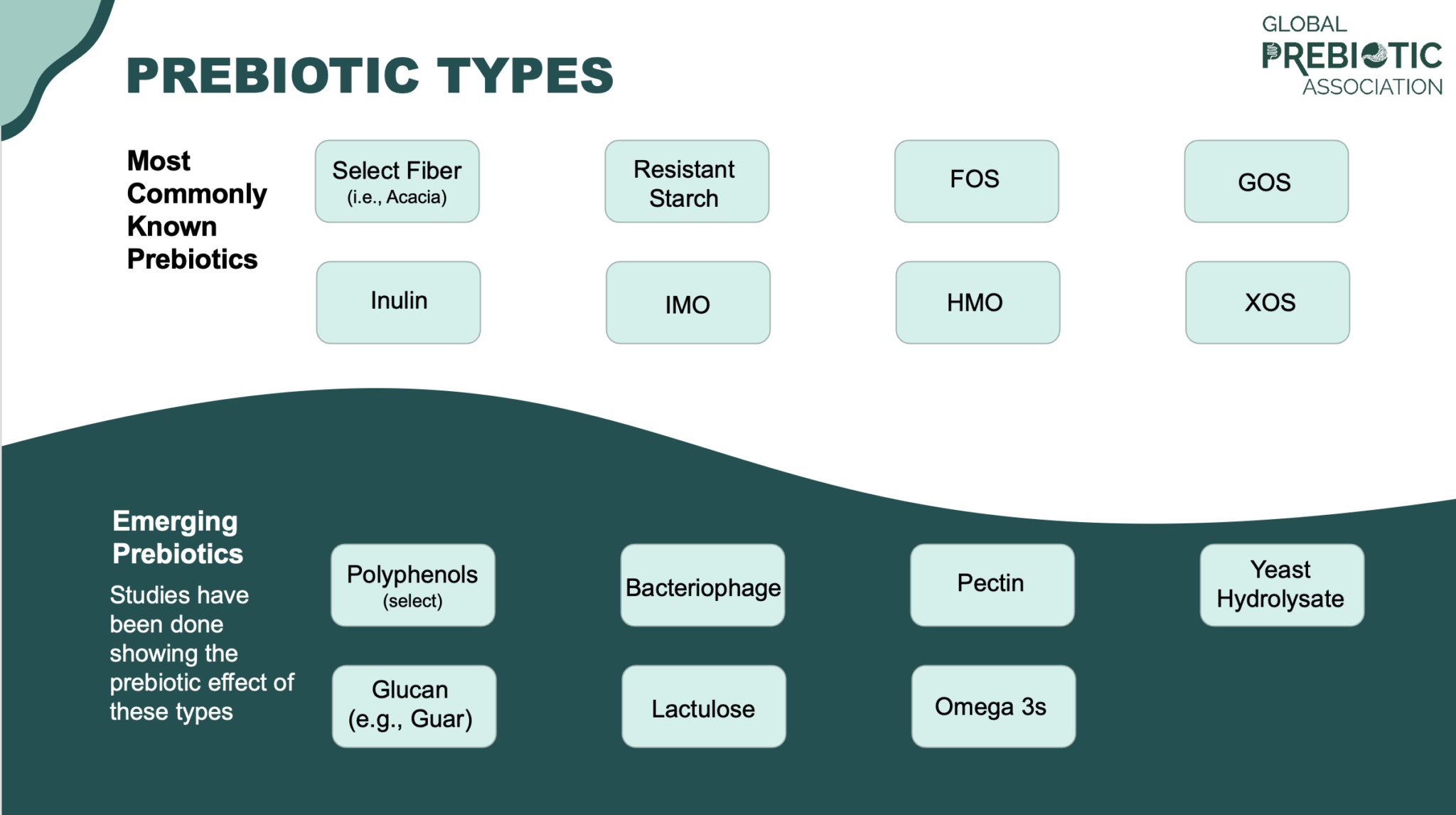 PREBIOTIC TYPES

GLOBAL PREBIOTIC ASSOCIATION

Most Commonly Known Prebiotics

Select Fiber (i.e., Acacia)

Resistant Starch

FOS

GOS

Inulin

IMO

HMO

XOS

Emerging Prebiotics

Studies have been done showing the prebiotic effect of these types

Polyphenols (select)

Bacteriophage

Pectin

Yeast Hydrolysate

Glucan (e.g., Guar)

Lactulose

Omega 3s